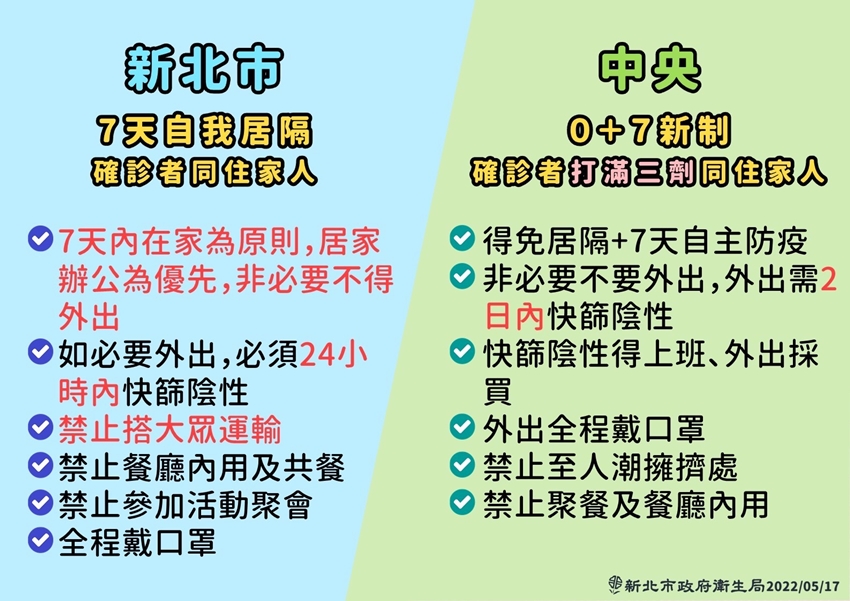 新北市

7天自我居隔

確診者同住家人

7天內在家為原則,居家辦公為優先,非必要不得外出

如必要外出,必須24小時內快篩陰性

禁止搭大眾運輸

禁止餐廳內用及共餐

禁止參加活動聚會

全程戴口罩

中央

0+7新制

確診者打滿三劑同住家人

得免居隔+7天自主防疫

非必要不要外出,外出需2日內快篩陰性

快篩陰性得上班、外出採買

外出全程戴口罩

禁止至人潮擁擠處

禁止聚餐及餐廳內用

新北市政府衛生局2022/05/17